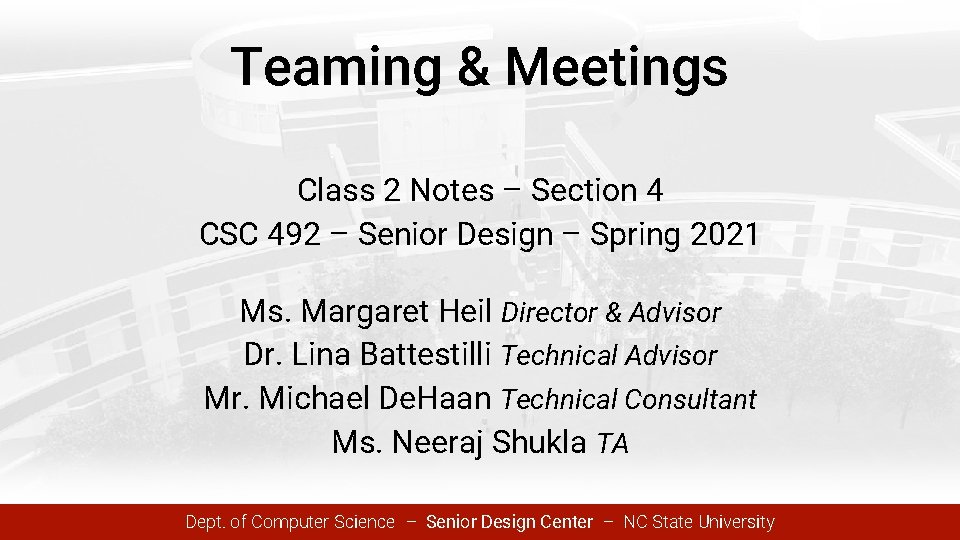 Teaming & Meetings

Class 2 Notes – Section 4
CSC 492 – Senior Design – Spring 2021

Ms. Margaret Heil Director & Advisor
Dr. Lina Battestilli Technical Advisor
Mr. Michael DeHaan Technical Consultant
Ms. Neeraj Shukla TA

Dept. of Computer Science – Senior Design Center – NC State University